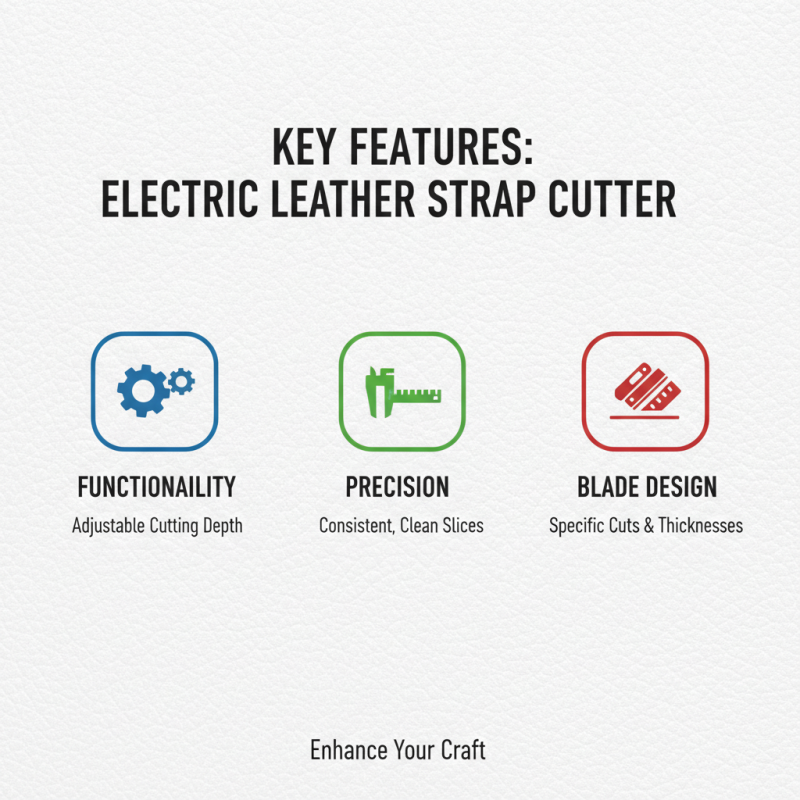 KEY FEATURES:
ELECTRIC LEATHER STRAP CUTTER

FUNCTIONAILITY
Adjustable Cutting Depth

PRECISION
Consistent, Clean Slices

BLADE DESIGN
Specific Cuts & Thicknesses

Enhance Your Craft